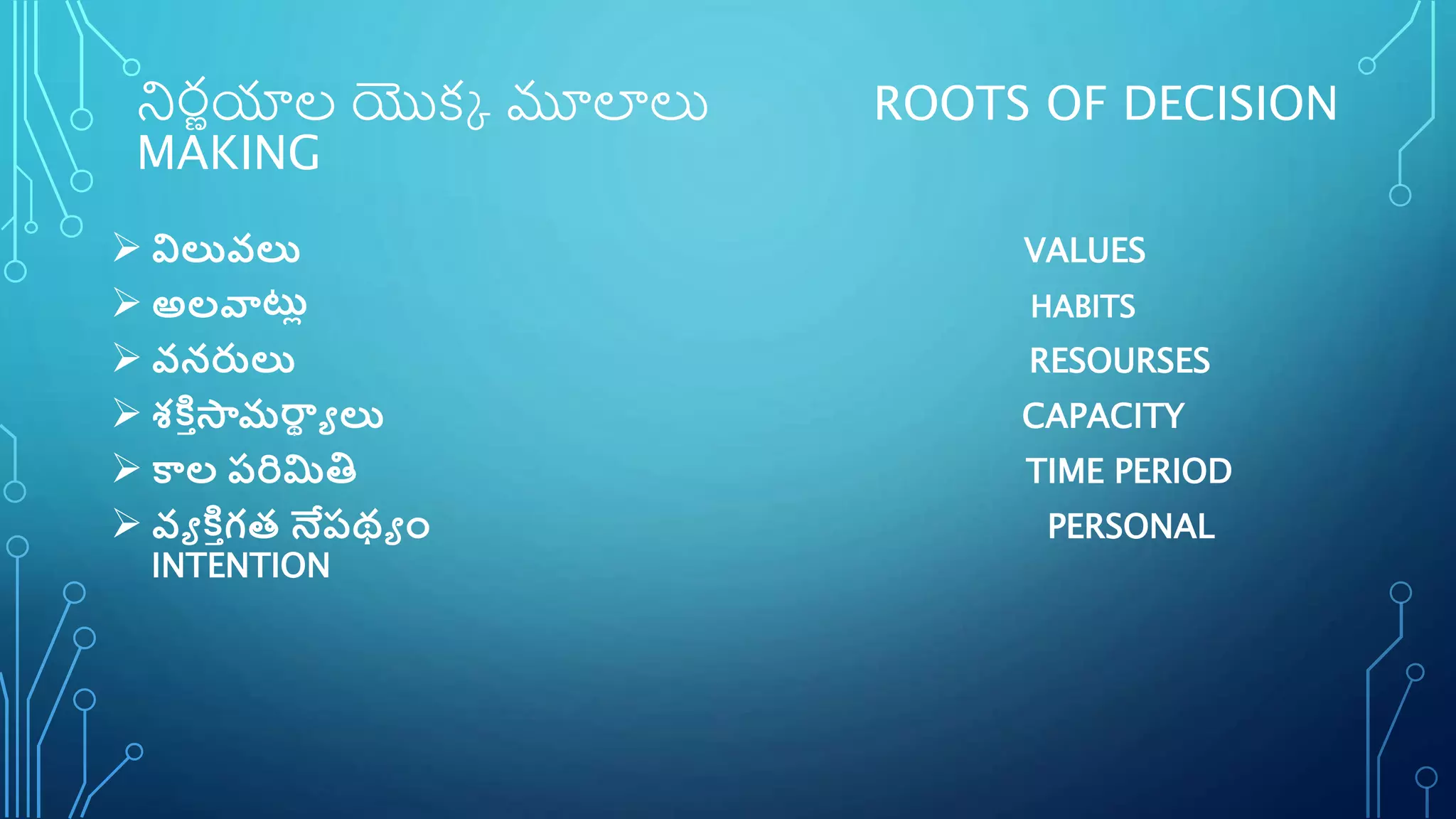 నిర్ణయాల యొక్క మూలాలు ROOTS OF DECISION MAKING

➢ విలువలు VALUES
➢ అలవాట్లు HABITS
➢ వనరులు RESOURSES
➢ శక్తిసామర్థ్యాలు CAPACITY
➢ కాల పరిమితి TIME PERIOD
➢ వ్యక్తిగత నేపథ్యం PERSONAL INTENTION